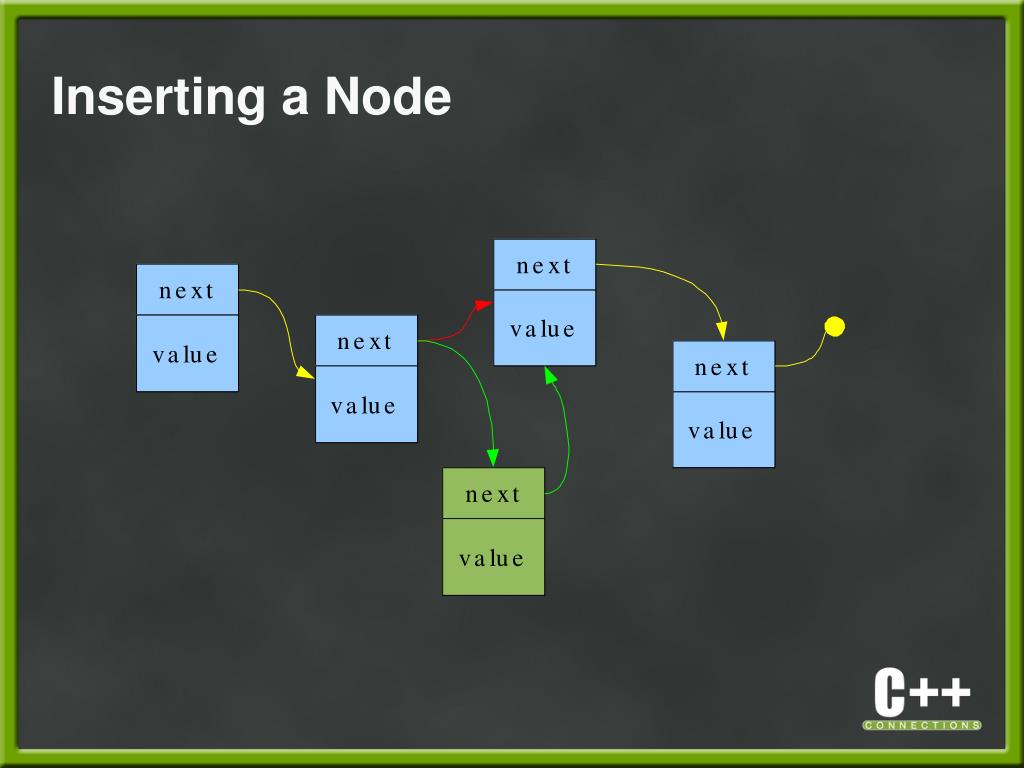 Inserting a Node

next
value

next
value

next
value

next
value

next
value

C++
CONNECTIONS